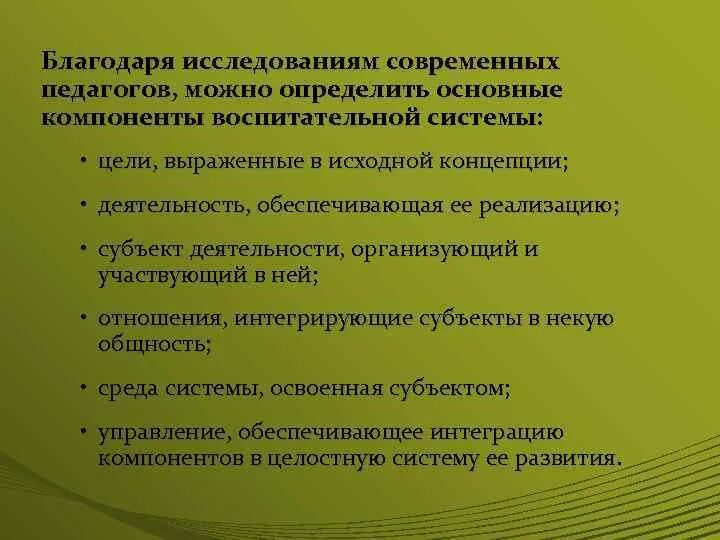 Благодаря исследованиям современных педагогов, можно определить основные компоненты воспитательной системы:

• цели, выраженные в исходной концепции;

• деятельность, обеспечивающая ее реализацию;

• субъект деятельности, организующий и участвующий в ней;

• отношения, интегрирующие субъекты в некую общность;

• среда системы, освоенная субъектом;

• управление, обеспечивающее интеграцию компонентов в целостную систему ее развития.